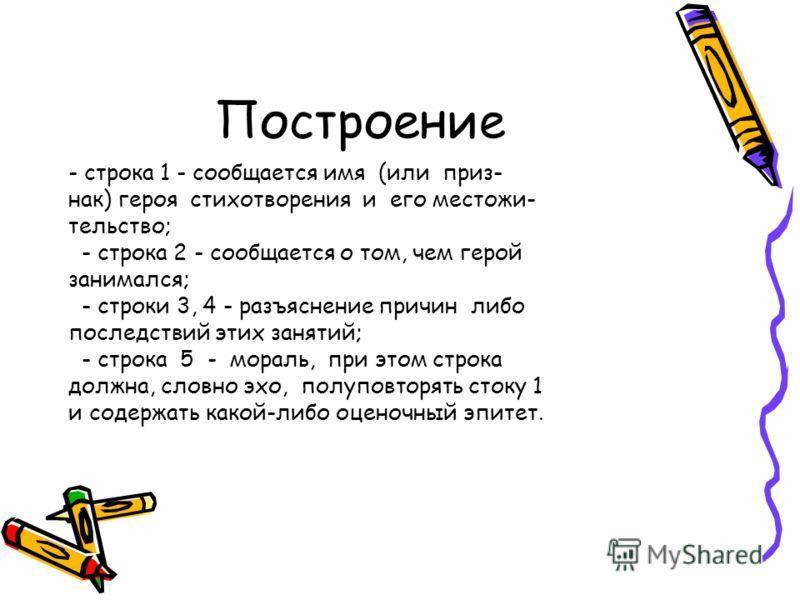 Построение

- строка 1 - сообщается имя (или признак) героя стихотворения и его местожительство;

- строка 2 - сообщается о том, чем герой занимался;

- строки 3, 4 - разъяснение причин либо последствий этих занятий;

- строка 5 - мораль, при этом строка должна, словно эхо, полуповторять стоку 1 и содержать какой-либо оценочный эпитет.

MyShared